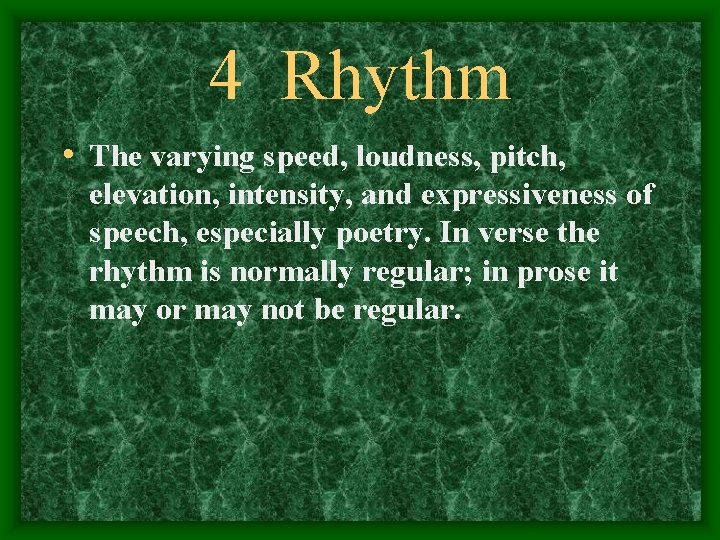 4 Rhythm

• The varying speed, loudness, pitch, elevation, intensity, and expressiveness of speech, especially poetry. In verse the rhythm is normally regular; in prose it may or may not be regular.